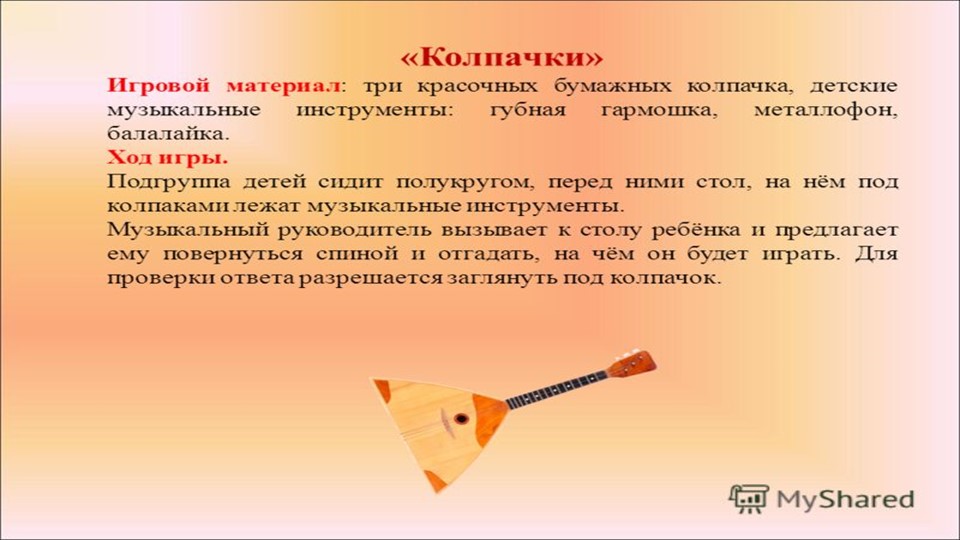 «Колпачки»

Игровой материал: три красочных бумажных колпачка, детские музыкальные инструменты: губная гармошка, металлофон, балалайка.

Ход игры.

Подгруппа детей сидит полукругом, перед ними стол, на нём под колпаками лежат музыкальные инструменты.

Музыкальный руководитель вызывает к столу ребёнка и предлагает ему повернуться спиной и отгадать, на чём он будет играть. Для проверки ответа разрешается заглянуть под колпачок.

MyShared